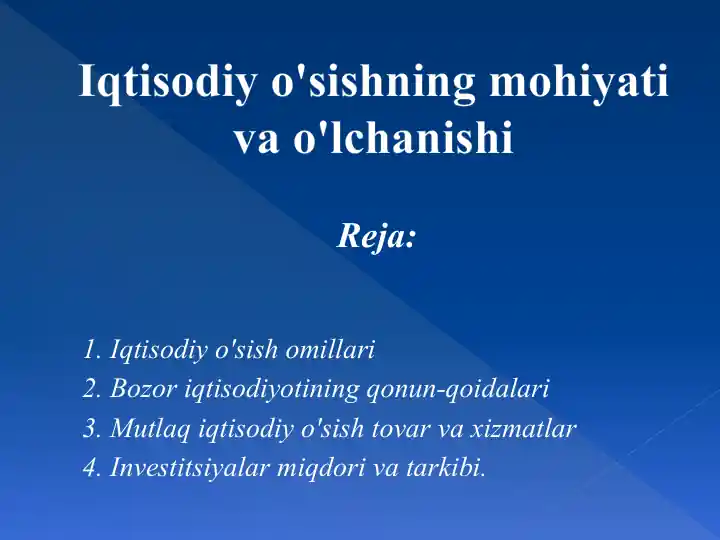 Iqtisodiy o'sishning mohiyati va o'lchanishi

Reja:

1. Iqtisodiy o'sish omillari
2. Bozor iqtisodiyotining qonun-qoidalari
3. Mutlaq iqtisodiy o'sish tovar va xizmatlar
4. Investitsiyalar miqdori va tarkibi.